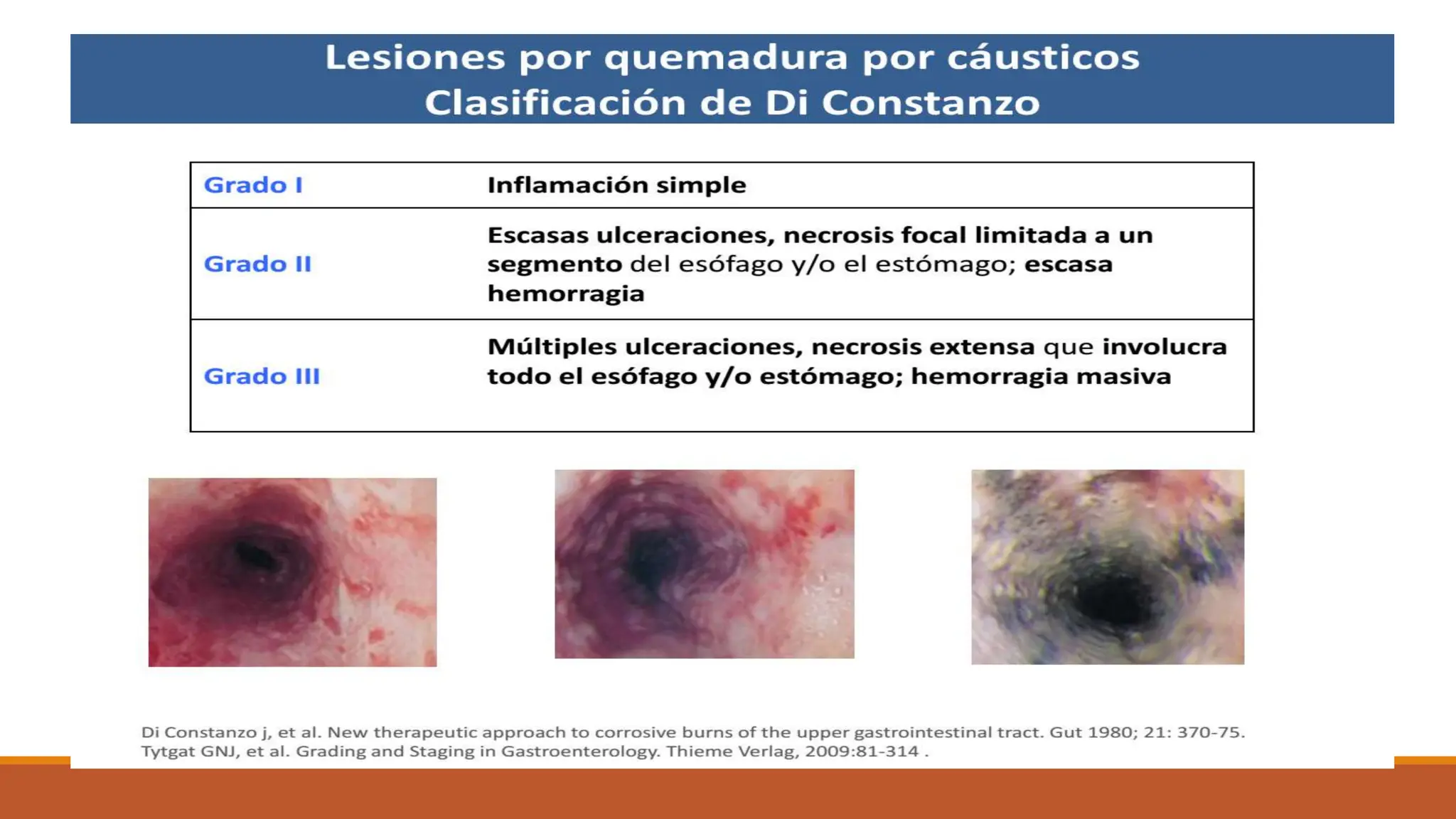 Lesiones por quemadura por cáusticos
Clasificación de Di Constanzo

| Grado I | Inflamación simple |
|---|---|
| Grado II | Escasas ulceraciones, necrosis focal limitada a un segmento del esófago y/o el estómago; escasa hemorragia |
| Grado III | Múltiples ulceraciones, necrosis extensa que involucra todo el esófago y/o estómago; hemorragia masiva |

Di Constanzo j, et al. New therapeutic approach to corrosive burns of the upper gastrointestinal tract. Gut 1980; 21: 370-75.
Tytgat GNJ, et al. Grading and Staging in Gastroenterology. Thieme Verlag, 2009:81-314 .